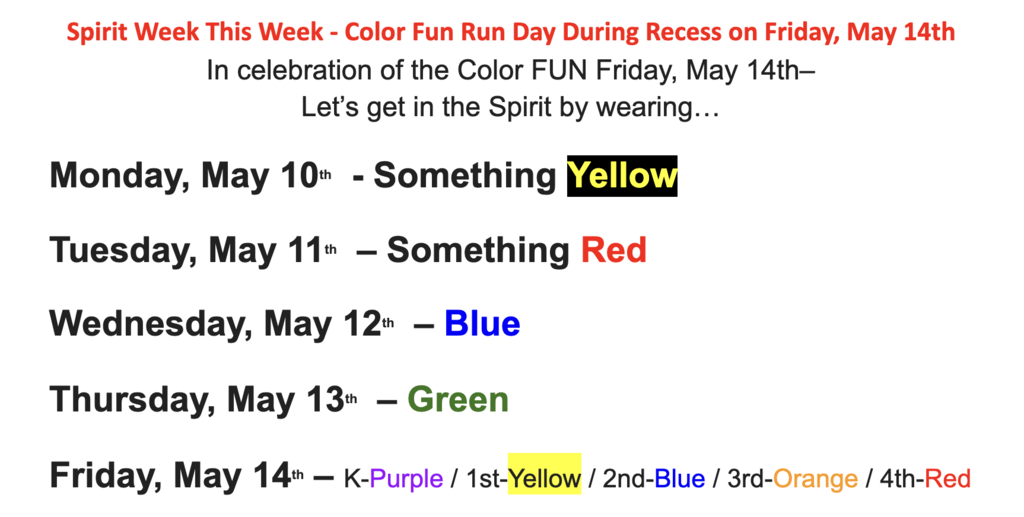 Spirit Week This Week - Color Fun Run Day During Recess on Friday, May 14th

In celebration of the Color FUN Friday, May 14th– Let's get in the Spirit by wearing…

Monday, May 10th - Something Yellow

Tuesday, May 11th – Something Red

Wednesday, May 12th – Blue

Thursday, May 13th – Green

Friday, May 14th – K-Purple / 1st-Yellow / 2nd-Blue / 3rd-Orange / 4th-Red